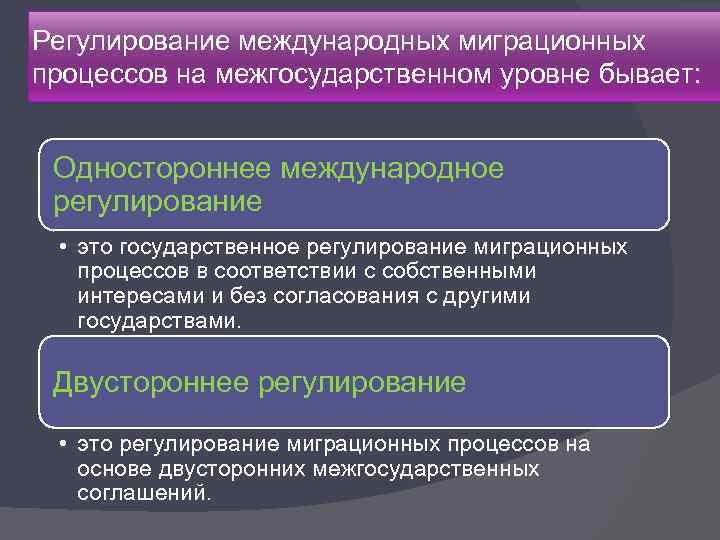 Регулирование международных миграционных процессов на межгосударственном уровне бывает:

Одностороннее международное регулирование

• это государственное регулирование миграционных процессов в соответствии с собственными интересами и без согласования с другими государствами.

Двустороннее регулирование

• это регулирование миграционных процессов на основе двусторонних межгосударственных соглашений.